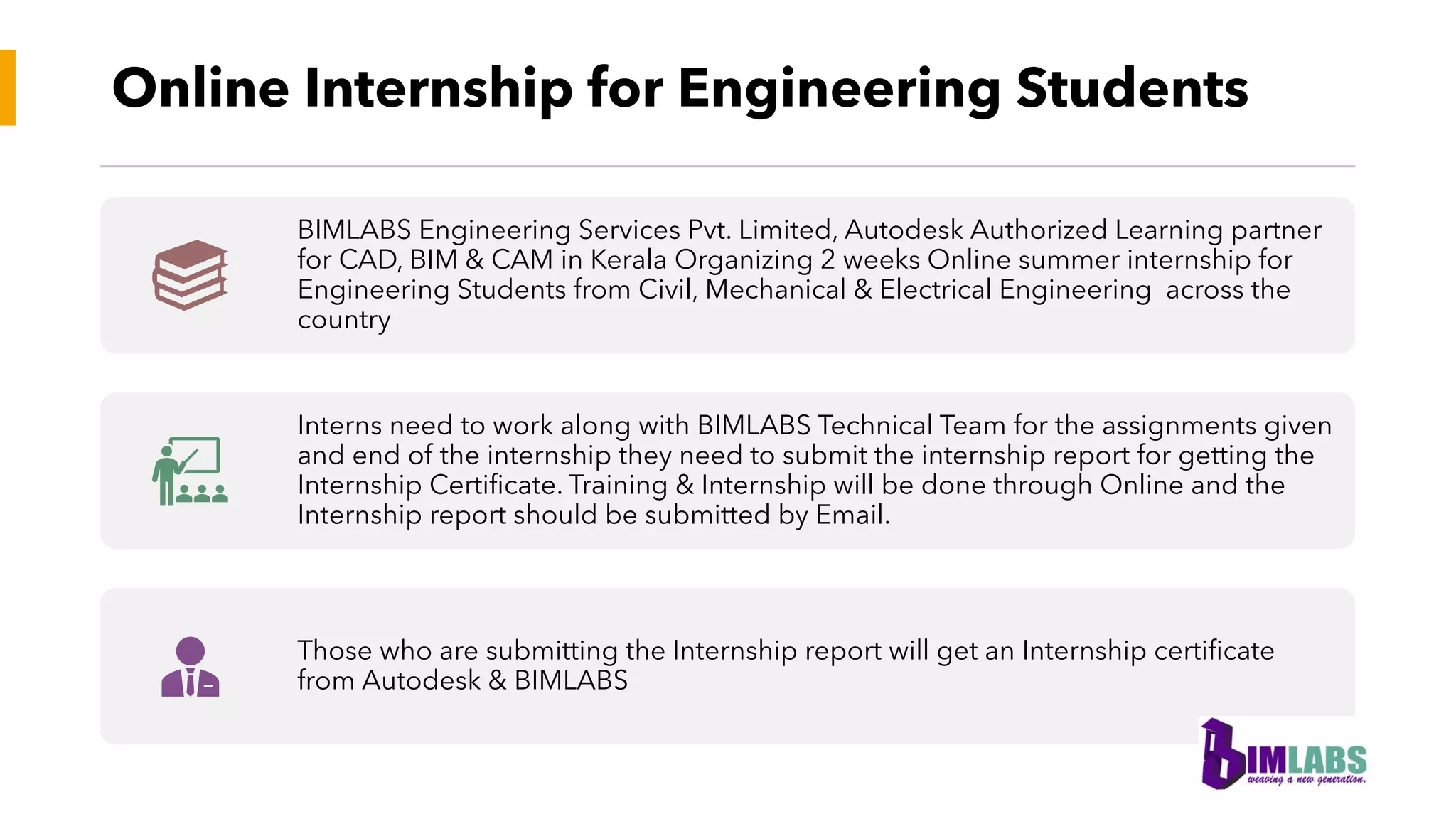 Online Internship for Engineering Students

BIMLABS Engineering Services Pvt. Limited, Autodesk Authorized Learning partner for CAD, BIM & CAM in Kerala Organizing 2 weeks Online summer internship for Engineering Students from Civil, Mechanical & Electrical Engineering across the country

Interns need to work along with BIMLABS Technical Team for the assignments given and end of the internship they need to submit the internship report for getting the Internship Certificate. Training & Internship will be done through Online and the Internship report should be submitted by Email.

Those who are submitting the Internship report will get an Internship certificate from Autodesk & BIMLABS

BIMLABS
weaving a new generation.